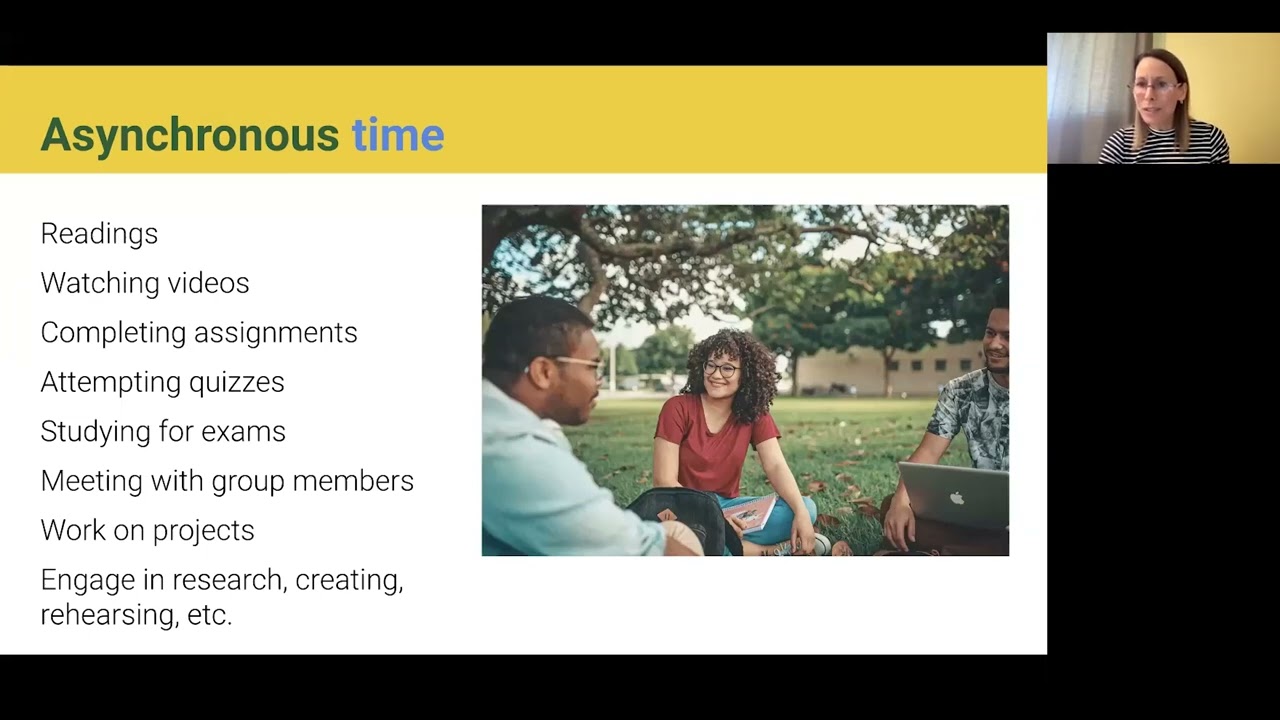 Asynchronous time

Readings

Watching videos

Completing assignments

Attempting quizzes

Studying for exams

Meeting with group members

Work on projects

Engage in research, creating, rehearsing, etc.